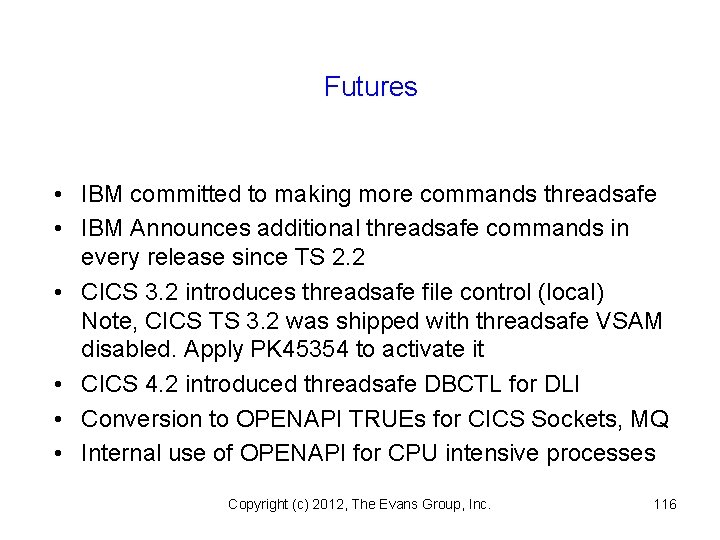 Futures

• IBM committed to making more commands threadsafe
• IBM Announces additional threadsafe commands in every release since TS 2.2
• CICS 3.2 introduces threadsafe file control (local) Note, CICS TS 3.2 was shipped with threadsafe VSAM disabled. Apply PK45354 to activate it
• CICS 4.2 introduced threadsafe DBCTL for DLI
• Conversion to OPENAPI TRUEs for CICS Sockets, MQ
• Internal use of OPENAPI for CPU intensive processes

Copyright (c) 2012, The Evans Group, Inc.

116